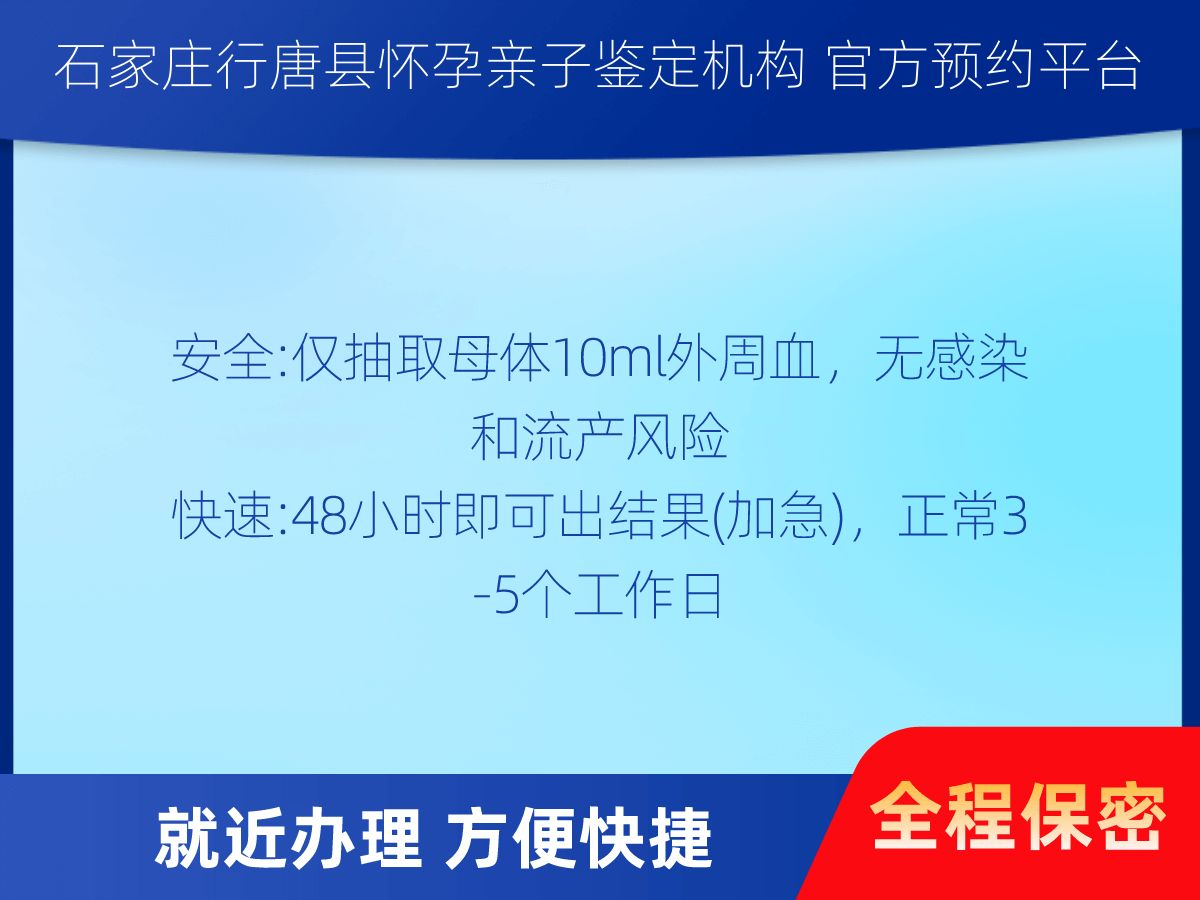 石家庄行唐县怀孕亲子鉴定机构 官方预约平台

安全:仅抽取母体10ml外周血，无感染和流产风险
快速:48小时即可出结果(加急)，正常3-5个工作日

就近办理 方便快捷

全程保密